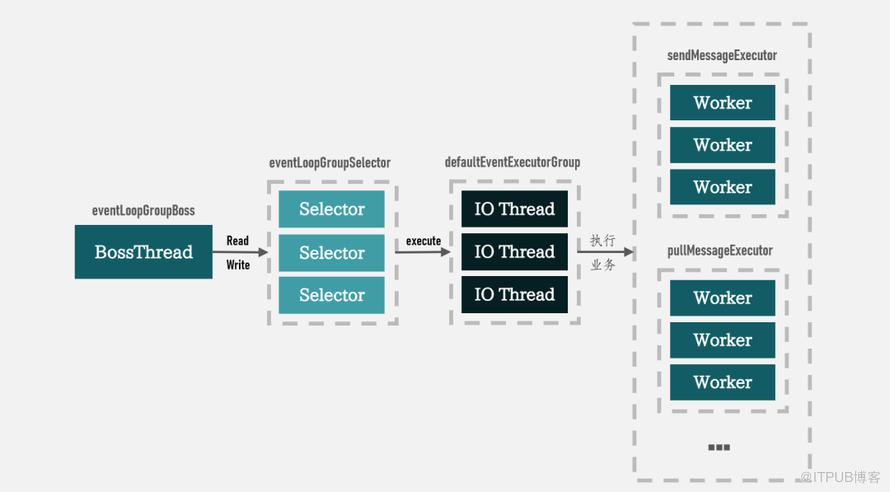 eventLoopGroupBoss

BossThread

Read
Write

eventLoopGroupSelector

Selector
Selector
Selector

execute

defaultEventExecutorGroup

IO Thread
IO Thread
IO Thread

执行
业务

sendMessageExecutor

Worker
Worker
Worker

pullMessageExecutor

Worker
Worker
Worker

...

@ITPUB博客